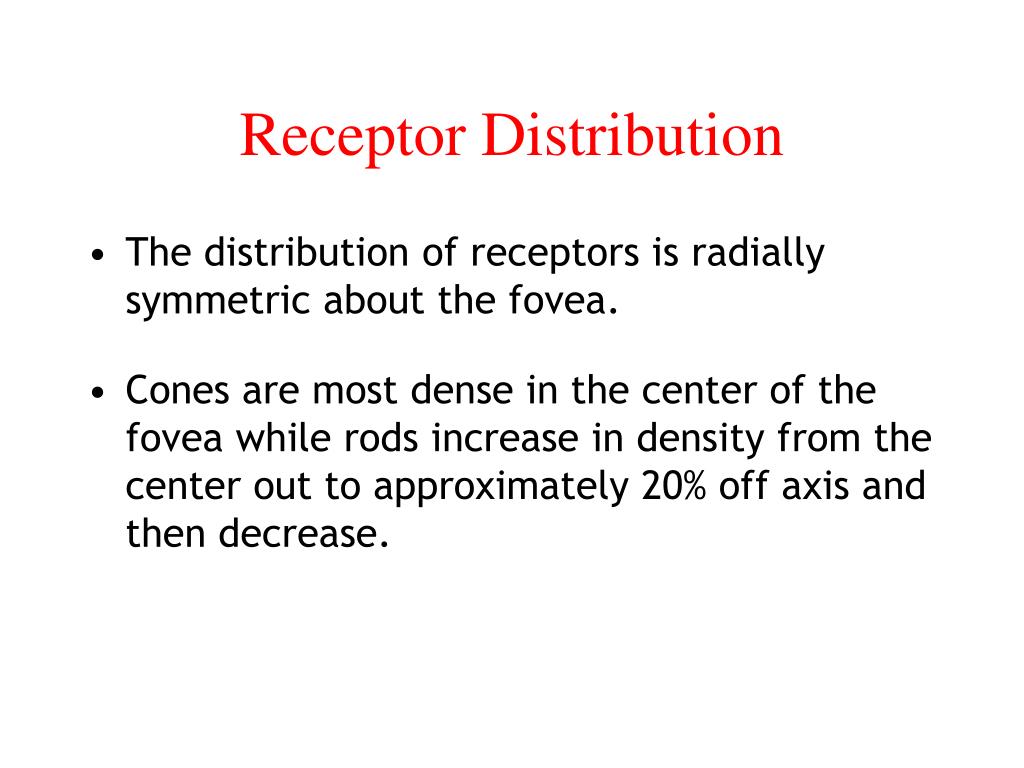 Receptor Distribution

• The distribution of receptors is radially symmetric about the fovea.

• Cones are most dense in the center of the fovea while rods increase in density from the center out to approximately 20% off axis and then decrease.